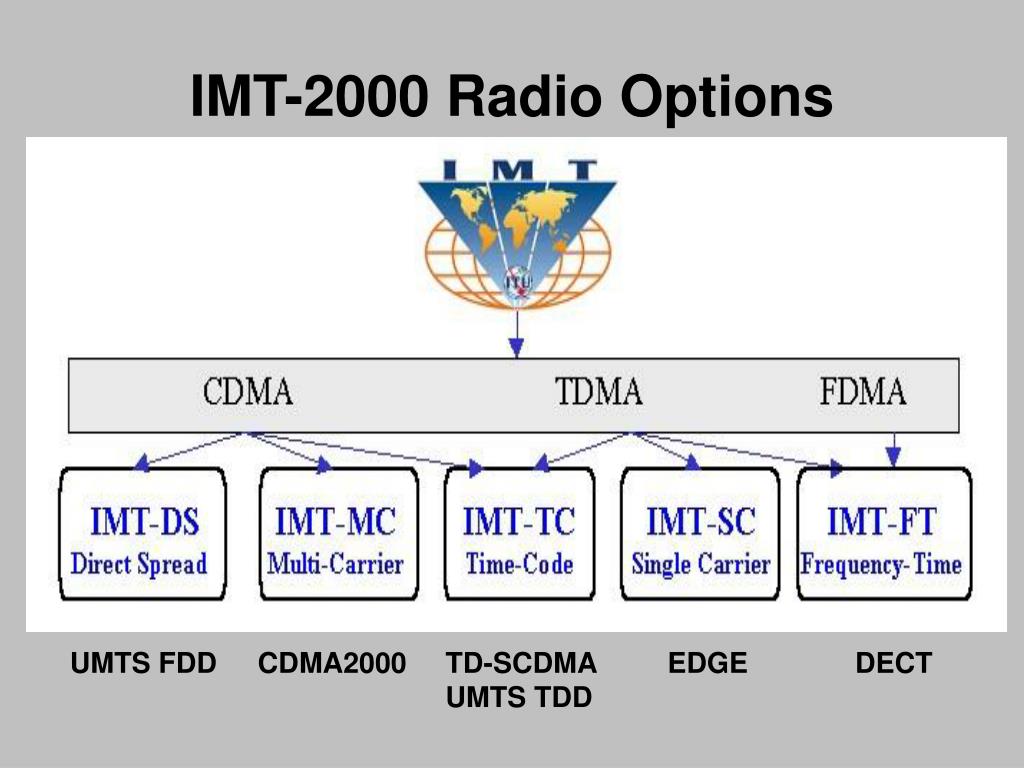 IMT-2000 Radio Options

IMT

ITU

CDMA TDMA FDMA

IMT-DS
Direct Spread

IMT-MC
Multi-Carrier

IMT-TC
Time-Code

IMT-SC
Single Carrier

IMT-FT
Frequency-Time

UMTS FDD CDMA2000 TD-SCDMA UMTS TDD EDGE DECT